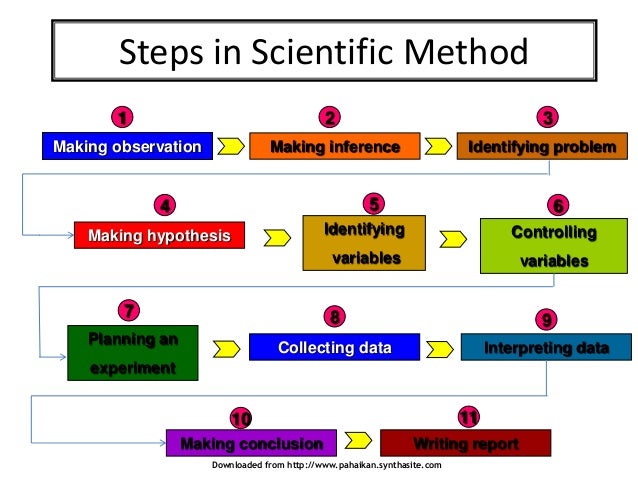 Steps in Scientific Method

1
Making observation

2
Making inference

3
Identifying problem

4
Making hypothesis

5
Identifying variables

6
Controlling variables

7
Planning an experiment

8
Collecting data

9
Interpreting data

10
Making conclusion

11
Writing report

Downloaded from http://www.pahaikan.synthasite.com